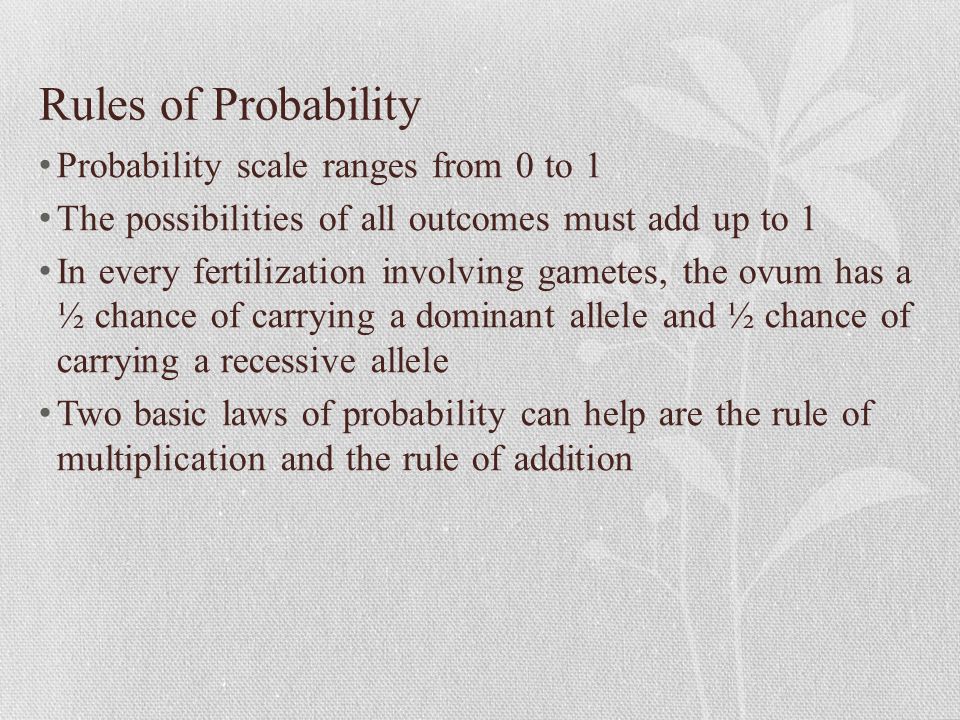 Rules of Probability

• Probability scale ranges from 0 to 1

• The possibilities of all outcomes must add up to 1

• In every fertilization involving gametes, the ovum has a ½ chance of carrying a dominant allele and ½ chance of carrying a recessive allele

• Two basic laws of probability can help are the rule of multiplication and the rule of addition